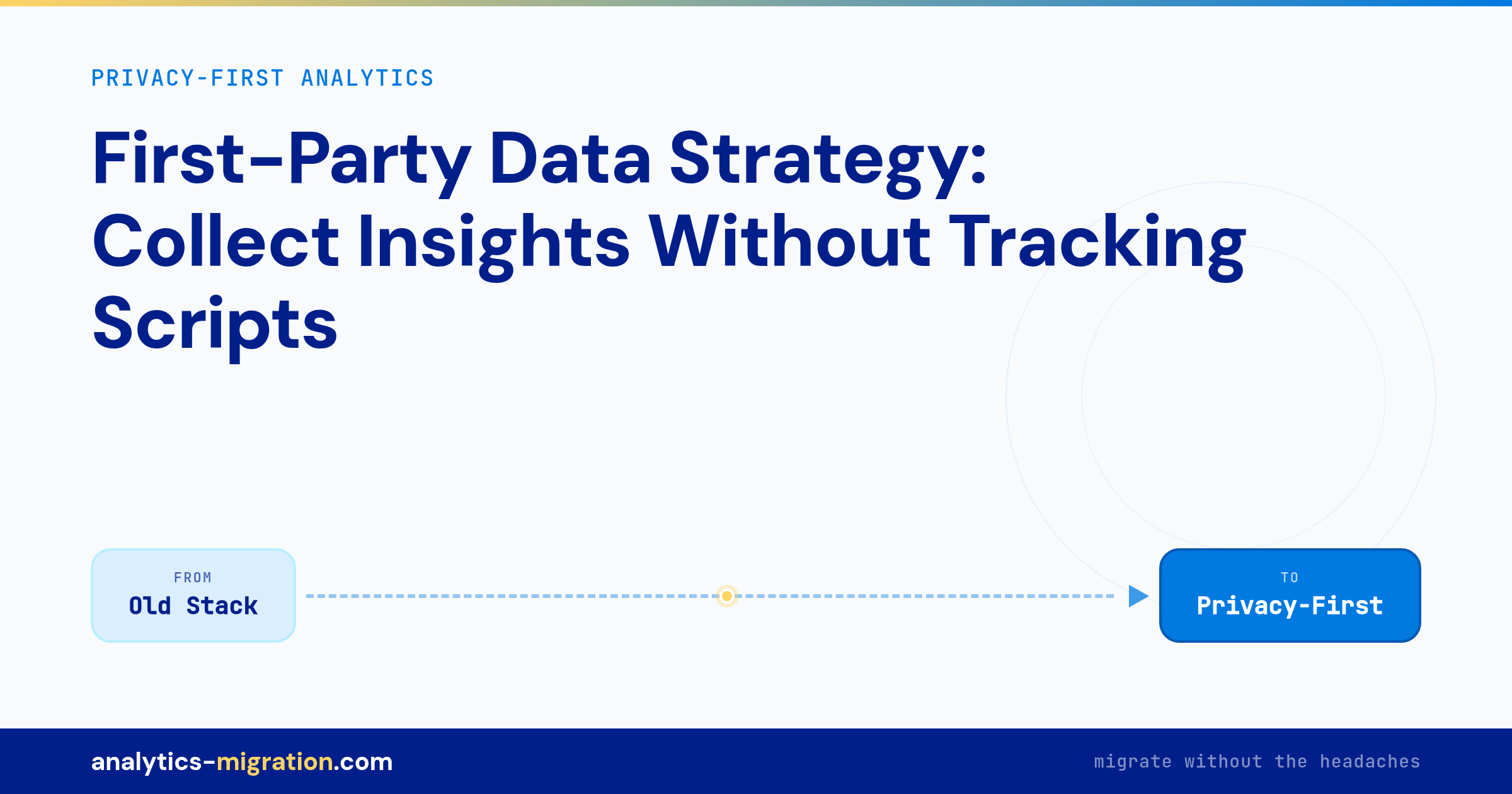 PRIVACY-FIRST ANALYTICS

First-Party Data Strategy: Collect Insights Without Tracking Scripts

FROM
Old Stack

TO
Privacy-First

analytics-migration.com

migrate without the headaches